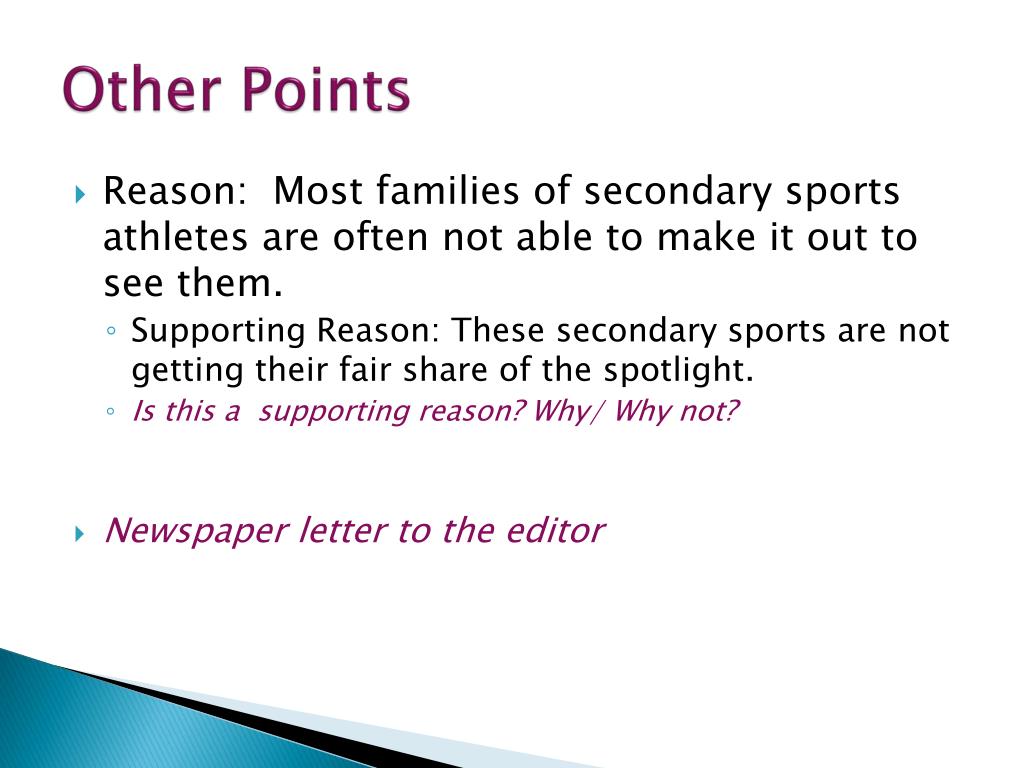 Other Points

Reason:  Most families of secondary sports athletes are often not able to make it out to see them.

Supporting Reason: These secondary sports are not getting their fair share of the spotlight.

Is this a  supporting reason? Why/ Why not?

Newspaper letter to the editor